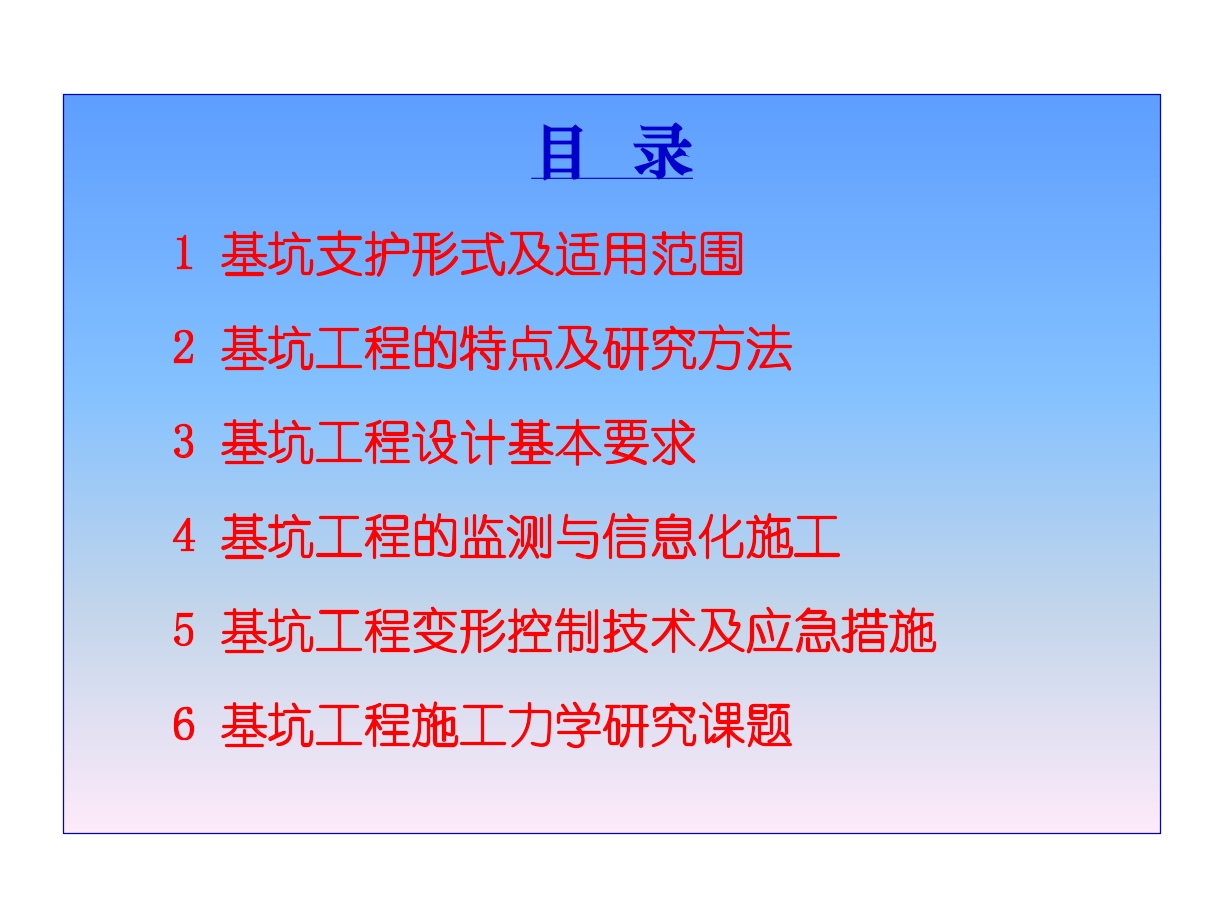 目 录

1 基坑支护形式及适用范围

2 基坑工程的特点及研究方法

3 基坑工程设计基本要求

4 基坑工程的监测与信息化施工

5 基坑工程变形控制技术及应急措施

6 基坑工程施工力学研究课题